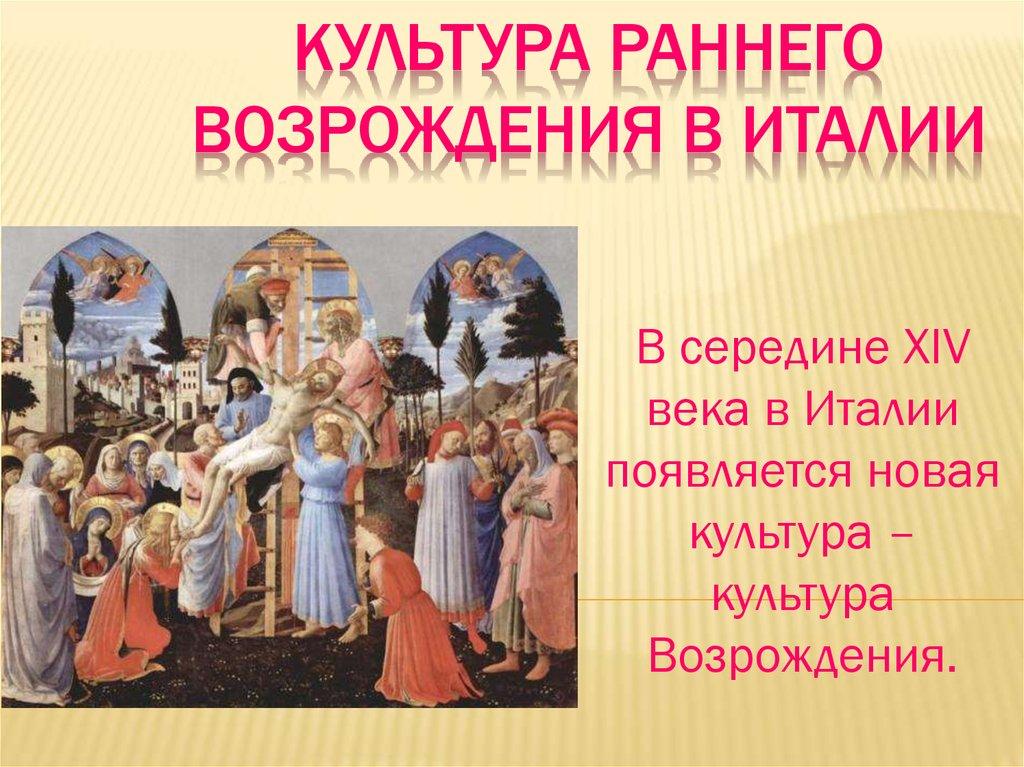 КУЛЬТУРА РАННЕГО ВОЗРОЖДЕНИЯ В ИТАЛИИ

В середине XIV века в Италии появляется новая культура – культура Возрождения.